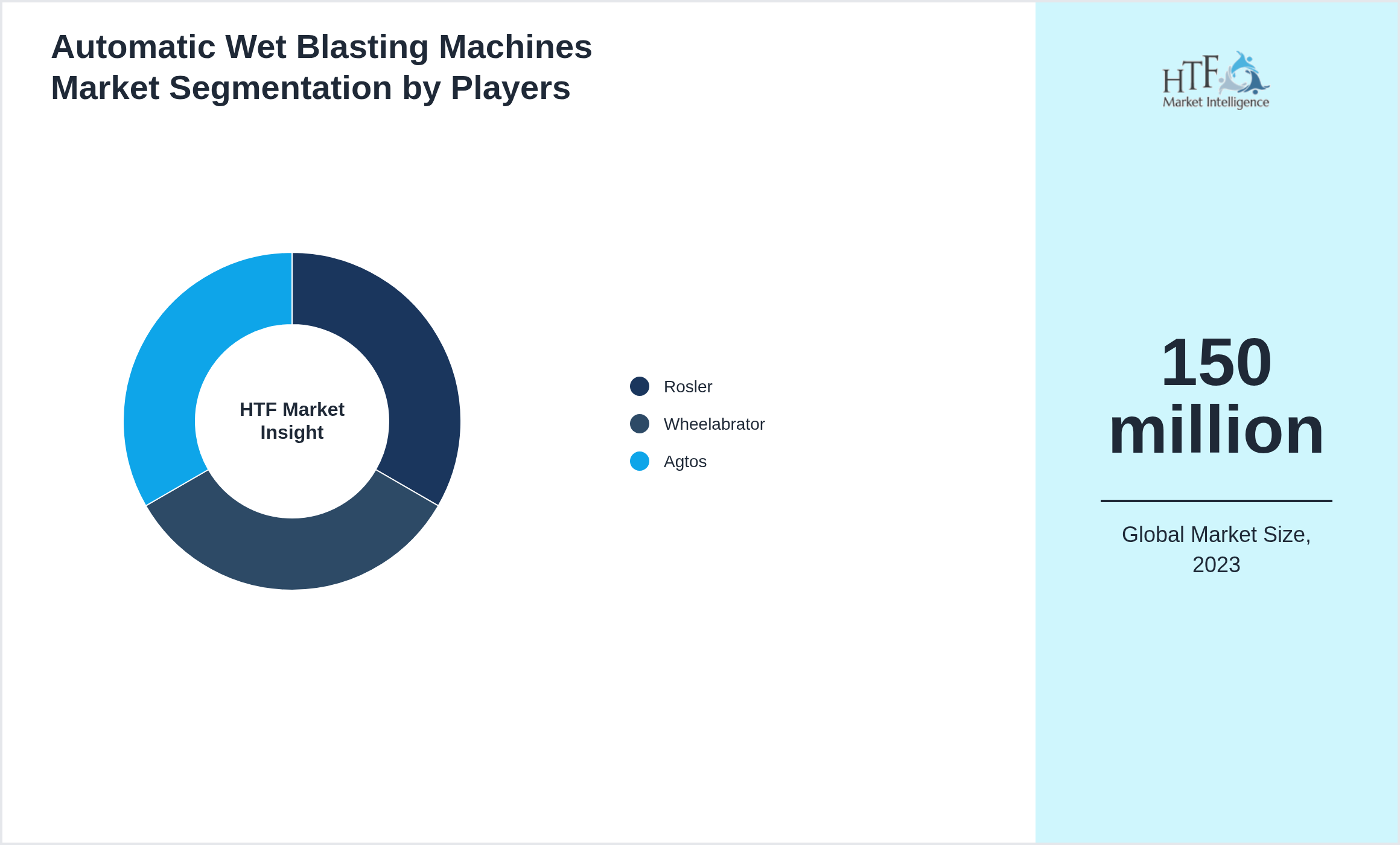 Automatic Wet Blasting Machines Market Segmentation by Players

HTF Market Insight

Rosler
Wheelabrator
Agtos

HTF Market Intelligence

150 million

Global Market Size, 2023